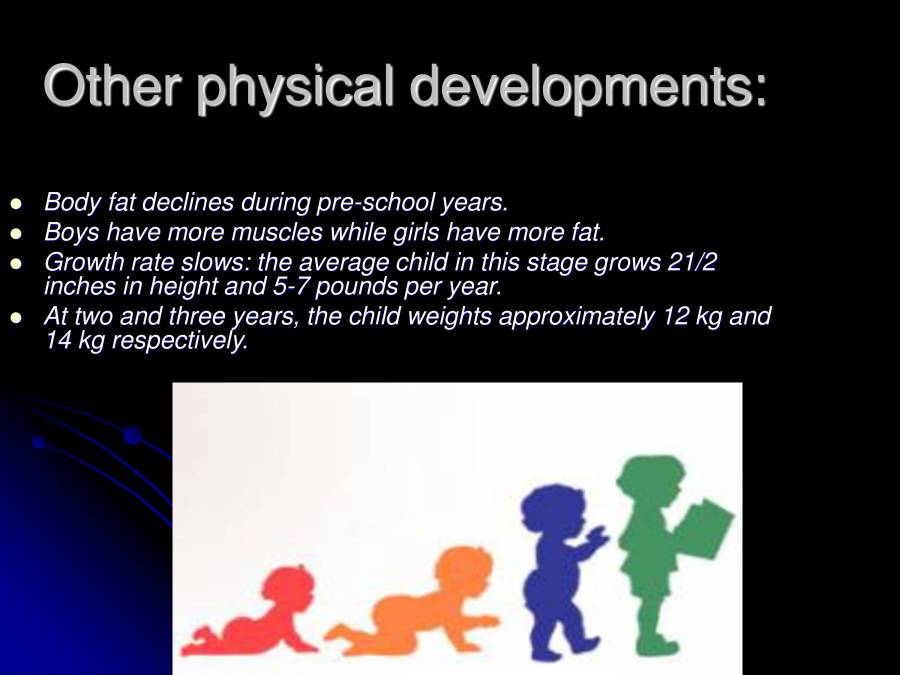 Other physical developments:

- Body fat declines during pre-school years.
- Boys have more muscles while girls have more fat.
- Growth rate slows: the average child in this stage grows 21/2 inches in height and 5-7 pounds per year.
- At two and three years, the child weights approximately 12 kg and 14 kg respectively.